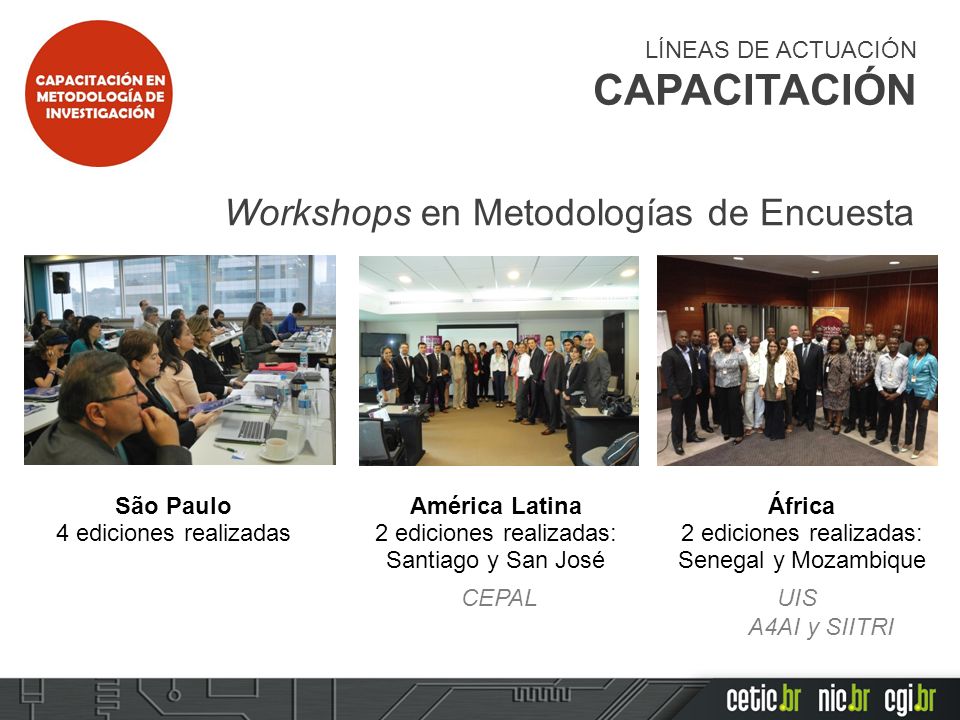 CAPACITACIÓN EN METODOLOGÍA DE INVESTIGACIÓN

LÍNEAS DE ACTUACIÓN
CAPACITACIÓN

Workshops en Metodologías de Encuesta

São Paulo
4 ediciones realizadas

América Latina
2 ediciones realizadas: Santiago y San José

CEPAL

África
2 ediciones realizadas: Senegal y Mozambique

UIS
A4AI y SIITRI

cetic.br nic.br cgi.br